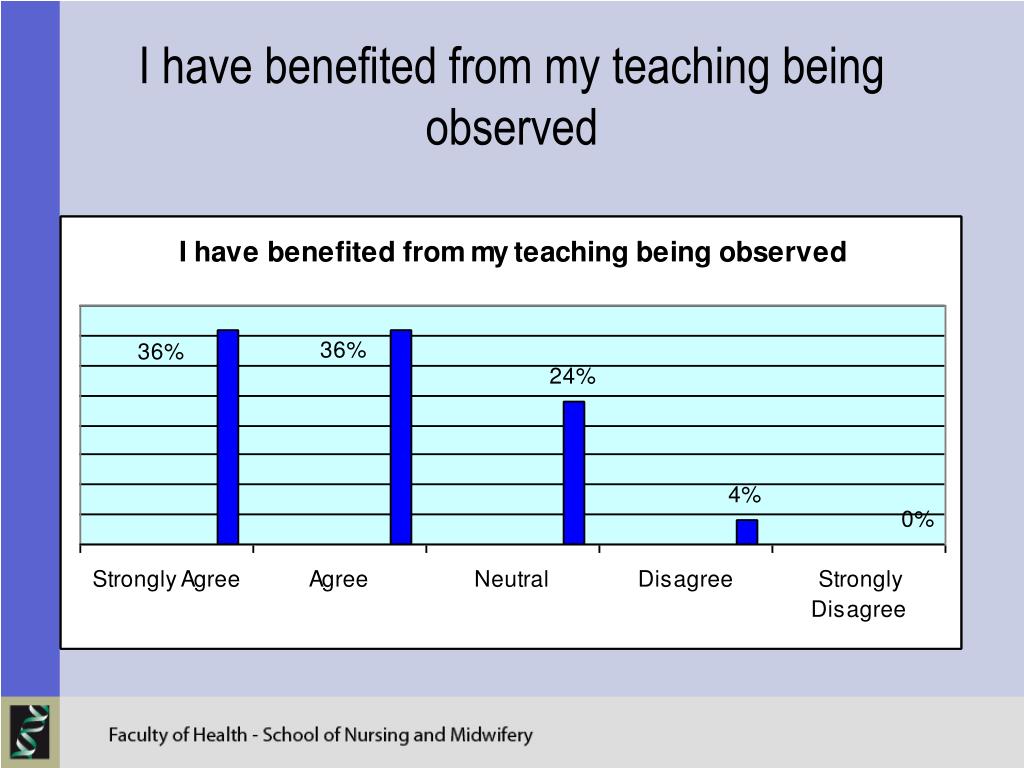 I have benefited from my teaching being observed

I have benefited from my teaching being observed

36%
36%
24%
4%
0%

Strongly Agree
Agree
Neutral
Disagree
Strongly Disagree

Faculty of Health - School of Nursing and Midwifery